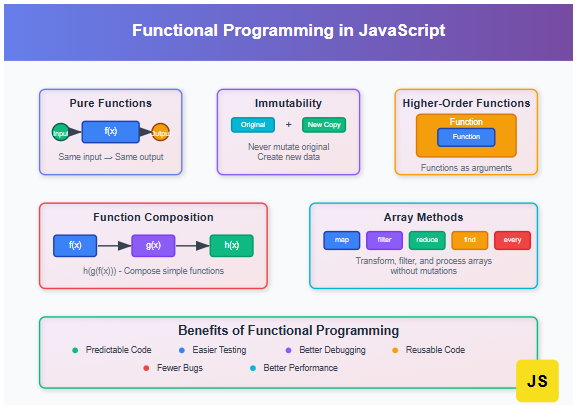 Functional Programming in JavaScript

Pure Functions

Input f(x) Output

Same input → Same output

Immutability

Original + New Copy

Never mutate original
Create new data

Higher-Order Functions

Function

Function

Functions as arguments

Function Composition

f(x) g(x) h(x)

h(g(f(x))) - Compose simple functions

Array Methods

map filter reduce find every

Transform, filter, and process arrays without mutations

Benefits of Functional Programming

Predictable Code Easier Testing Better Debugging Reusable Code

Fewer Bugs Better Performance

JS